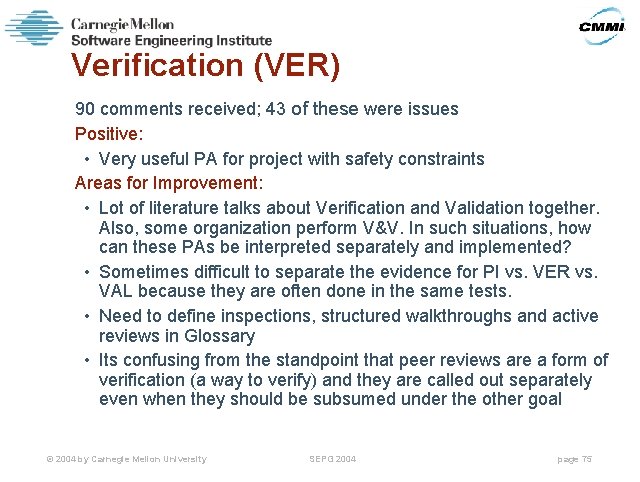 Carnegie Mellon
Software Engineering Institute

CMMI

Verification (VER)

90 comments received; 43 of these were issues

Positive:

• Very useful PA for project with safety constraints

Areas for Improvement:

• Lot of literature talks about Verification and Validation together. Also, some organization perform V&V. In such situations, how can these PAs be interpreted separately and implemented?

• Sometimes difficult to separate the evidence for PI vs. VER vs. VAL because they are often done in the same tests.

• Need to define inspections, structured walkthroughs and active reviews in Glossary

• Its confusing from the standpoint that peer reviews are a form of verification (a way to verify) and they are called out separately even when they should be subsumed under the other goal

© 2004 by Carnegie Mellon University

SEPG 2004

page 75